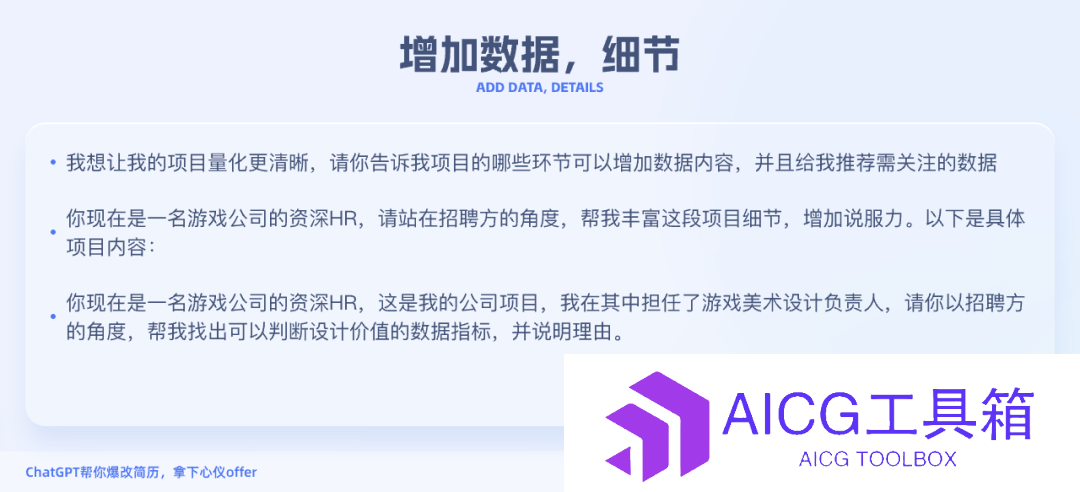 增加数据，细节
ADD DATA, DETAILS

• 我想让我的项目量化更清晰，请你告诉我项目的哪些环节可以增加数据内容，并且给我推荐需关注的数据

• 你现在是一名游戏公司的资深HR，请站在招聘方的角度，帮我丰富这段项目细节，增加说服力。以下是具体项目内容：

• 你现在是一名游戏公司的资深HR，这是我的公司项目，我在其中担任了游戏美术设计负责人，请你以招聘方的角度，帮我找出可以判断设计价值的数据指标，并说明理由。

ChatGPT帮你爆改简历，拿下心仪offer

AICG工具箱
AICG TOOLBOX